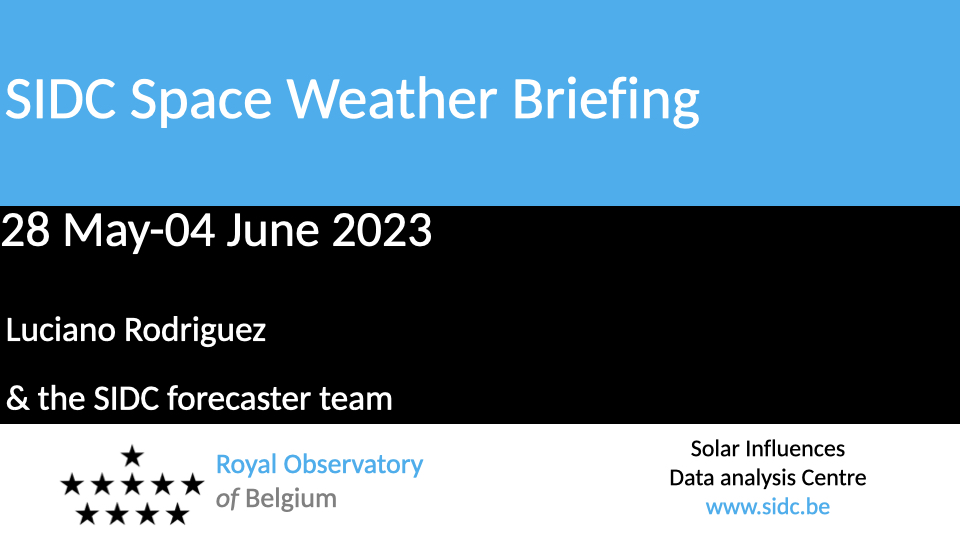 SIDC Space Weather Briefing

28 May-04 June 2023

Luciano Rodriguez

& the SIDC forecaster team

Royal Observatory of Belgium

Solar Influences Data analysis Centre www.sidc.be